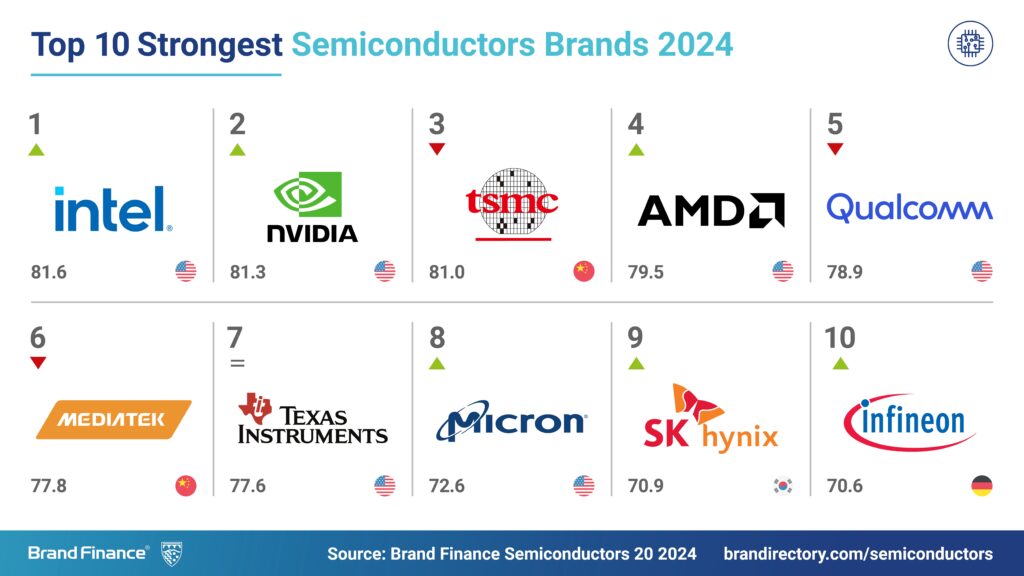 Top 10 Strongest Semiconductors Brands 2024

1
intel.
81.6

2
NVIDIA
81.3

3
tsmc
81.0

4
AMD
79.5

5
Qualcomm
78.9

6
MEDIATEK
77.8

7
=
TEXAS INSTRUMENTS
77.6

8
Micron
72.6

9
SK hynix
70.9

10
infineon
70.6

Brand Finance®
Source: Brand Finance Semiconductors 20 2024
brandirectory.com/semiconductors